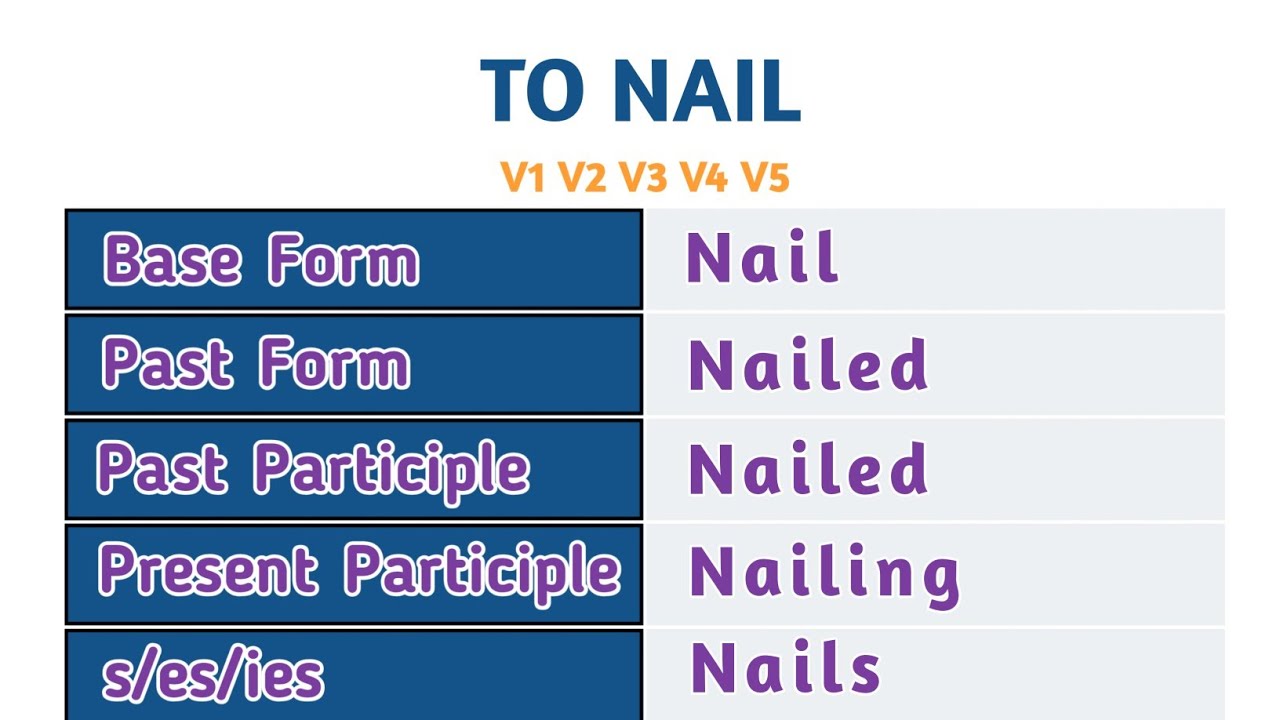 TO NAIL

V1 V2 V3 V4 V5

| Base Form | Nail |
|---|---|
| Past Form | Nailed |
| Past Participle | Nailed |
| Present Participle | Nailing |
| s/es/ies | Nails |